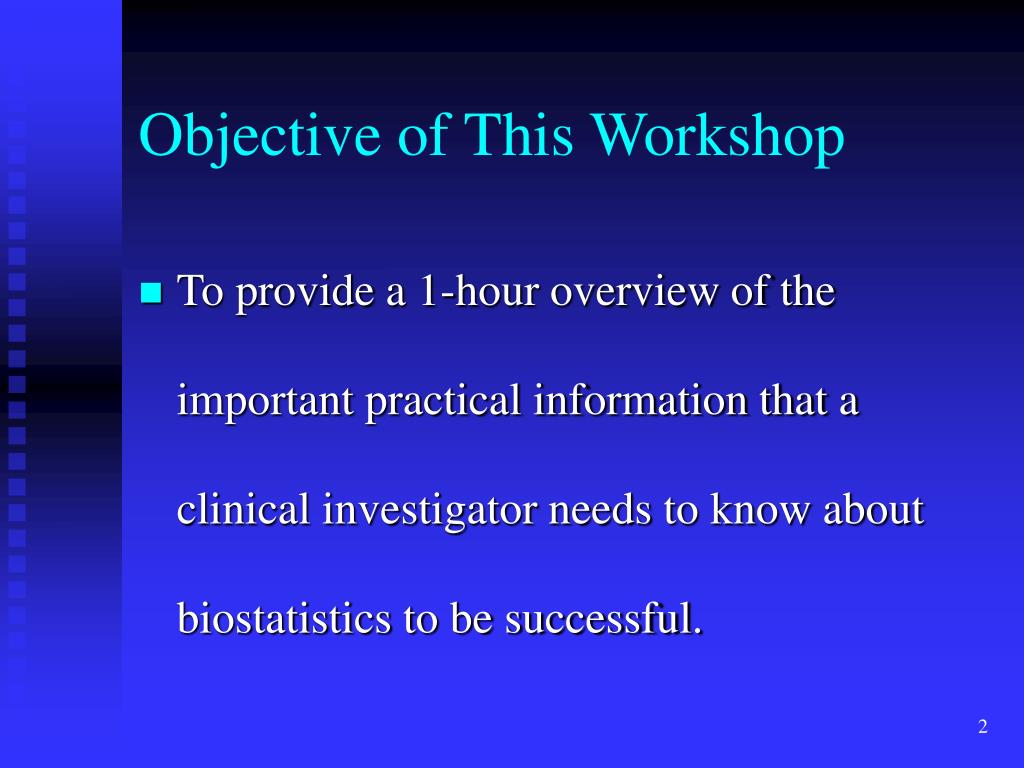 Objective of This Workshop

To provide a 1-hour overview of the important practical information that a clinical investigator needs to know about biostatistics to be successful.

2